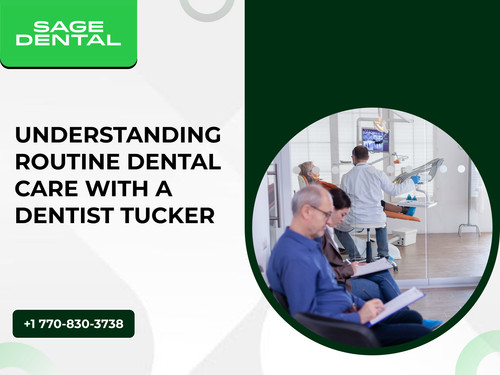 SAGE DENTAL

UNDERSTANDING ROUTINE DENTAL CARE WITH A DENTIST TUCKER

+1 770-830-3738